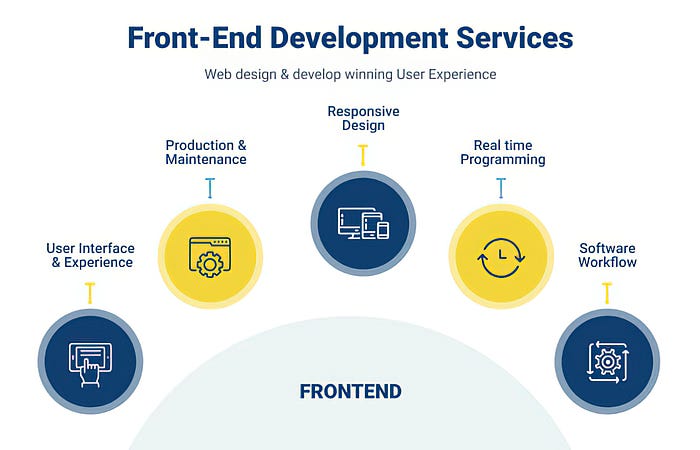 Front-End Development Services

Web design & develop winning User Experience

User Interface & Experience

Production & Maintenance

Responsive Design

Real time Programming

Software Workflow

FRONTEND